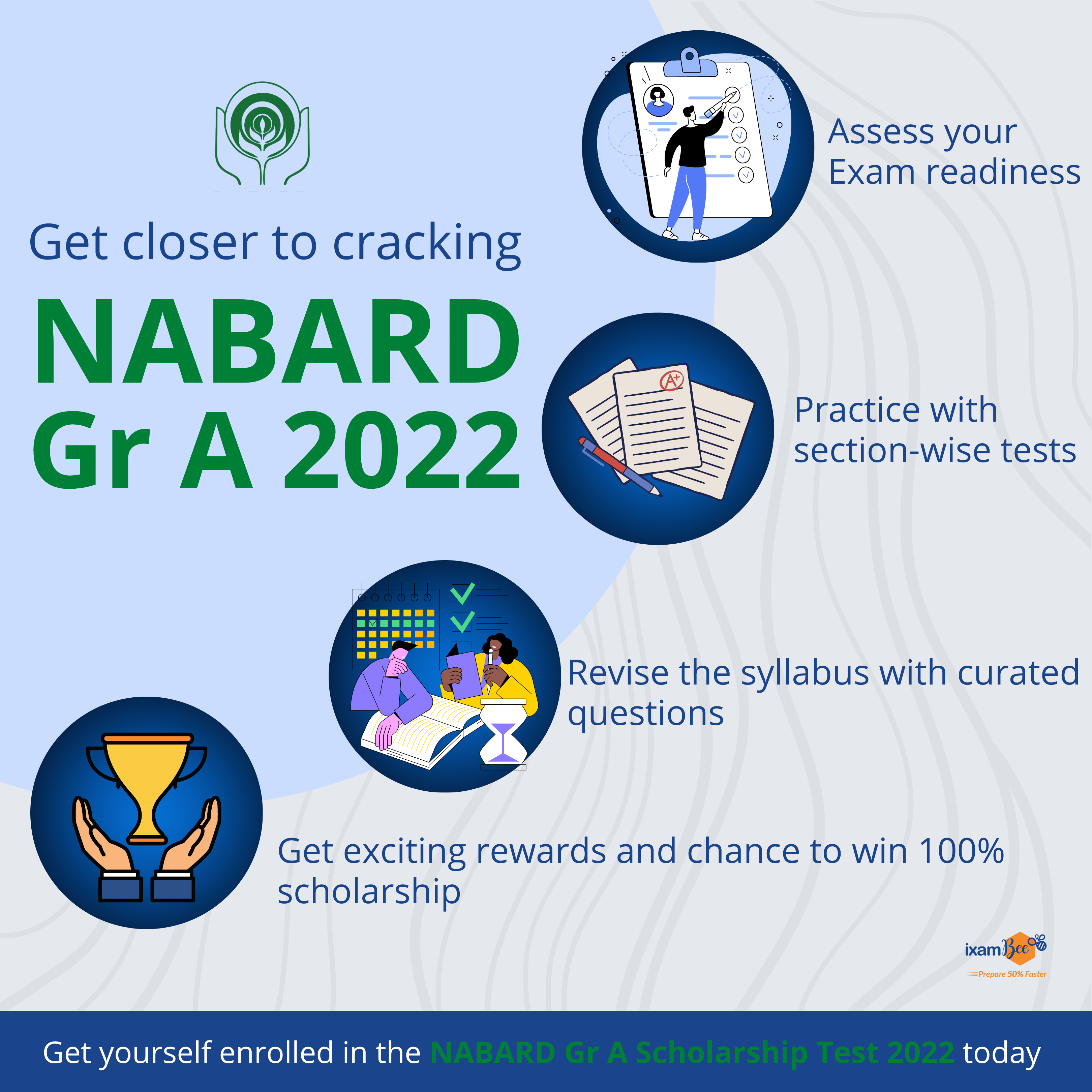 Get closer to cracking

NABARD Gr A 2022

Assess your Exam readiness

A+

Practice with section-wise tests

Revise the syllabus with curated questions

Get exciting rewards and chance to win 100% scholarship

ixamBee
Prepare 50% Faster

Get yourself enrolled in the NABARD Gr A Scholarship Test 2022 today